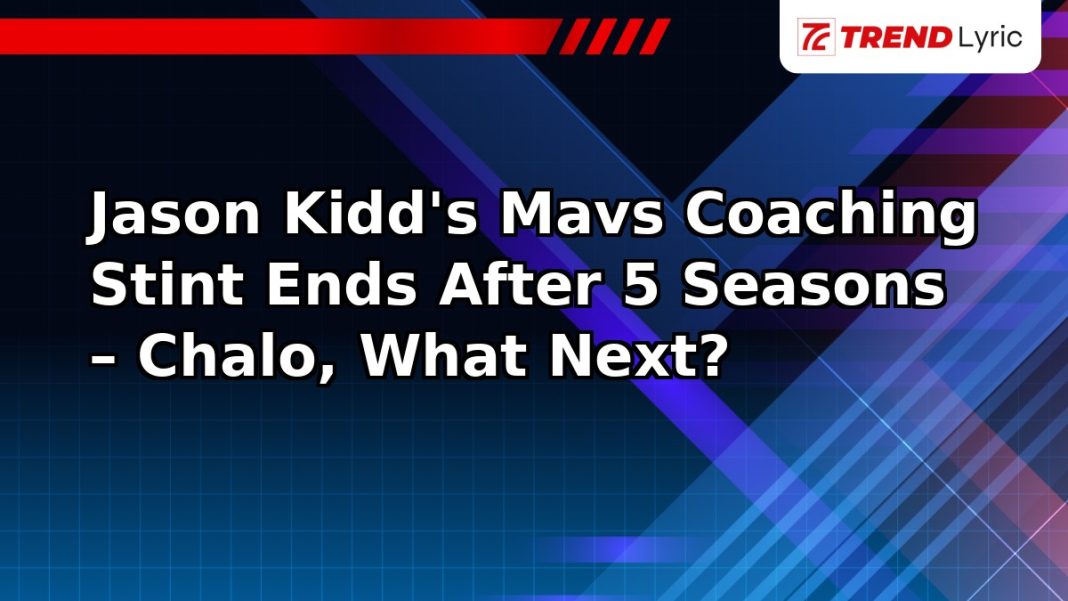 TREND Lyric

Jason Kidd's Mavs Coaching Stint Ends After 5 Seasons – Chalo, What Next?